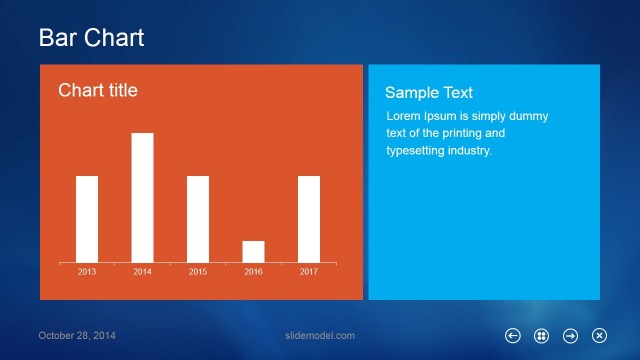 Bar Chart

Chart title

2013 2014 2015 2016 2017

Sample Text

Lorem Ipsum is simply dummy text of the printing and typesetting industry.

October 28, 2014

slidemodel.com